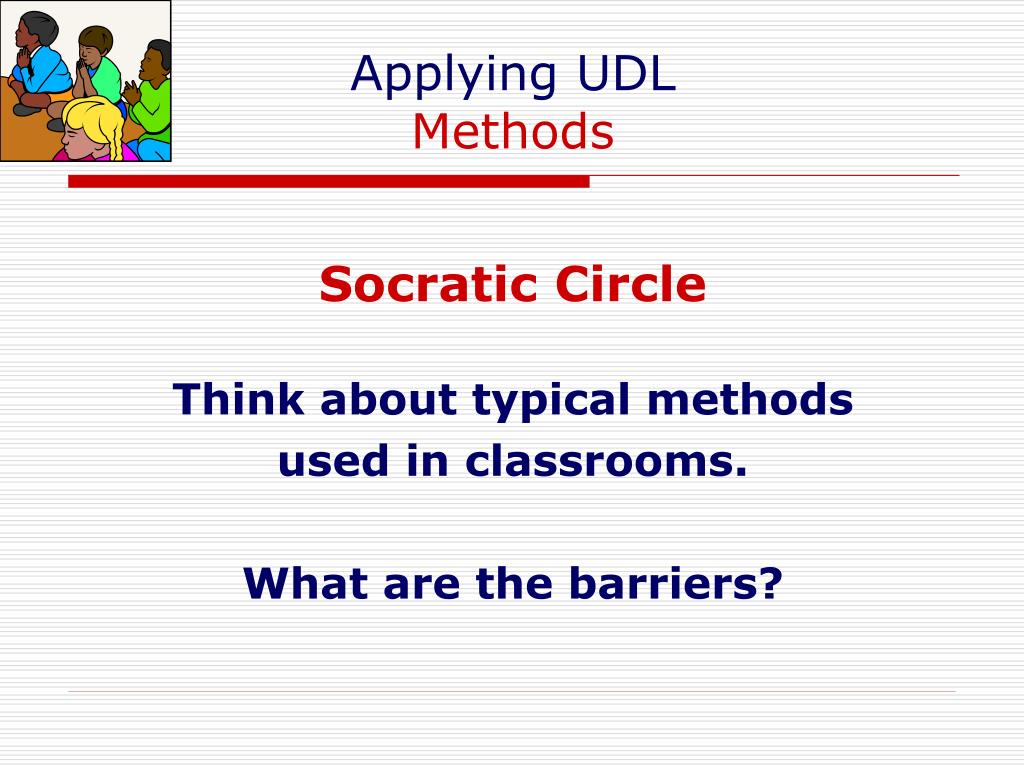 Applying UDL
Methods

Socratic Circle

Think about typical methods used in classrooms.

What are the barriers?